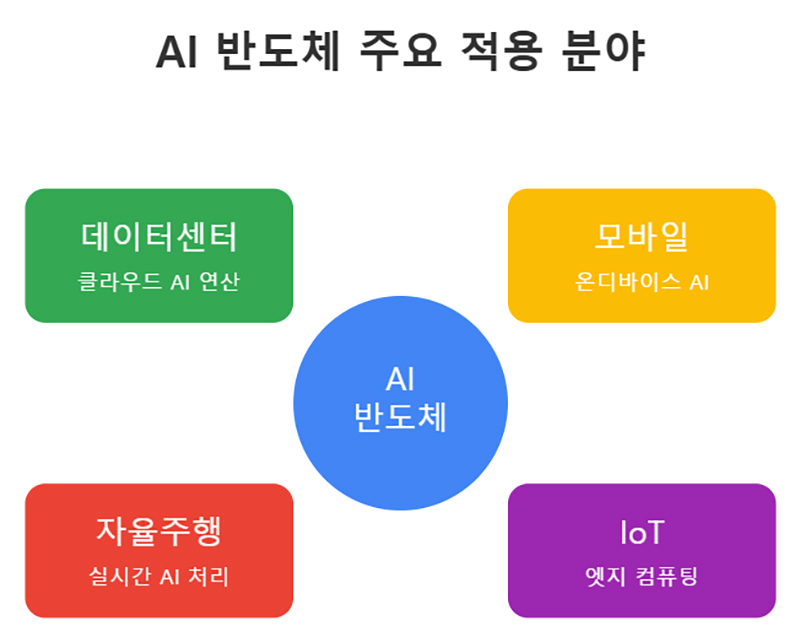 AI 반도체 주요 적용 분야

데이터센터
클라우드 AI 연산

모바일
온디바이스 AI

AI
반도체

자율주행
실시간 AI 처리

IoT
엣지 컴퓨팅